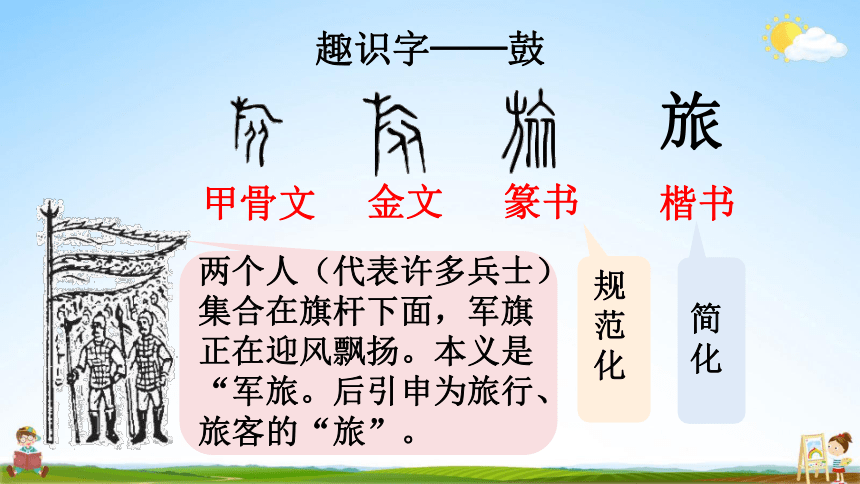 趣识字——鼓

旅

甲骨文 金文 篆书 楷书

两个人（代表许多兵士）集合在旗杆下面，军旗正在迎风飘扬。本义是“军旅。后引申为旅行、旅客的“旅”。

规范化

简化